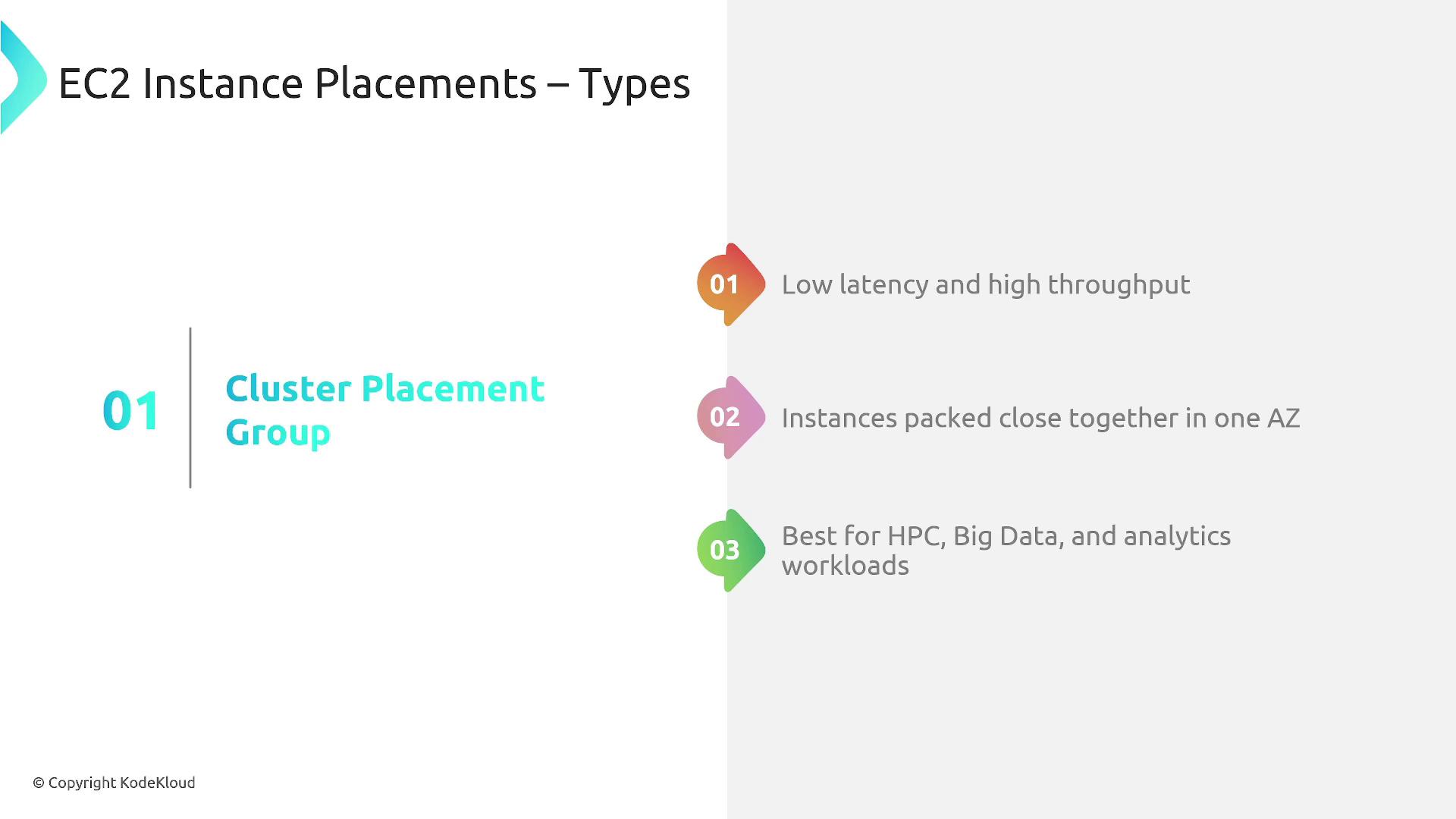 EC2 Instance Placements – Types

01

Cluster Placement Group

01 Low latency and high throughput

02 Instances packed close together in one AZ

03 Best for HPC, Big Data, and analytics workloads

© Copyright KodeKloud